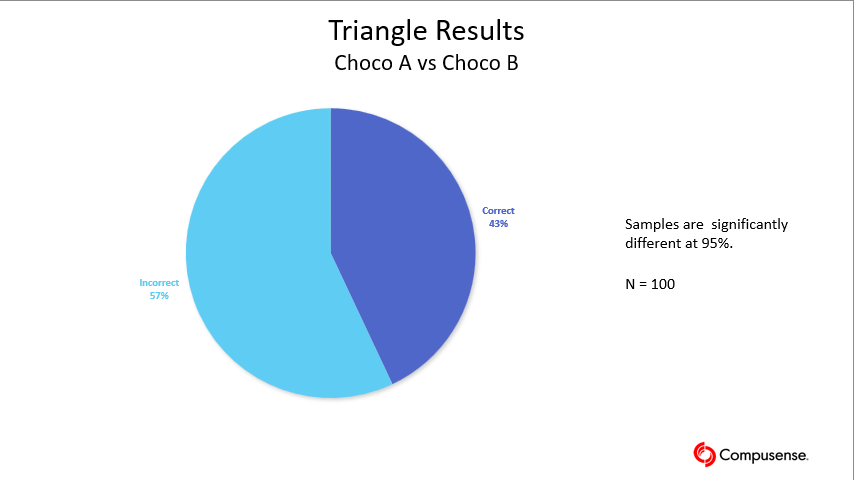 Triangle Results
Choco A vs Choco B

Correct
43%

Incorrect
57%

Samples are significantly different at 95%.

N = 100

Compusense.